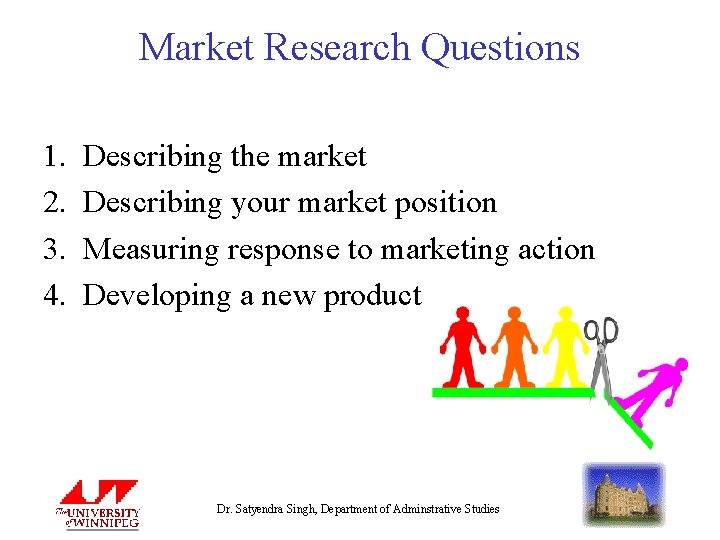 Market Research Questions

1. Describing the market
2. Describing your market position
3. Measuring response to marketing action
4. Developing a new product

The UNIVERSITY of WINNIPEG

Dr. Satyendra Singh, Department of Adminstrative Studies